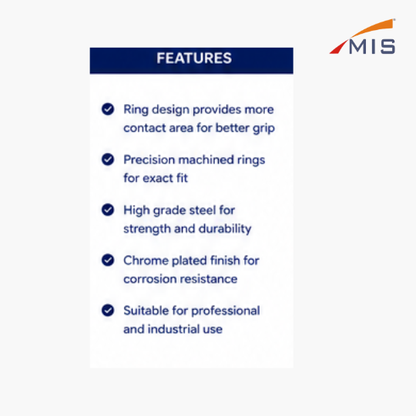 MIS

FEATURES

Ring design provides more contact area for better grip

Precision machined rings for exact fit

High grade steel for strength and durability

Chrome plated finish for corrosion resistance

Suitable for professional and industrial use